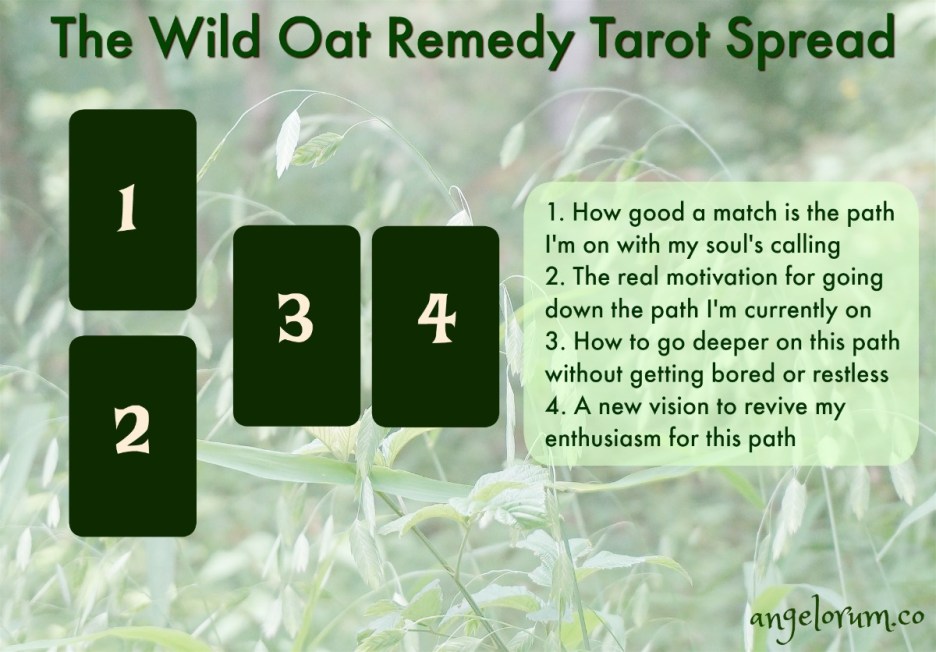 The Wild Oat Remedy Tarot Spread

1

2

3

4

1. How good a match is the path I'm on with my soul's calling
2. The real motivation for going down the path I'm currently on
3. How to go deeper on this path without getting bored or restless
4. A new vision to revive my enthusiasm for this path

angelorum.co